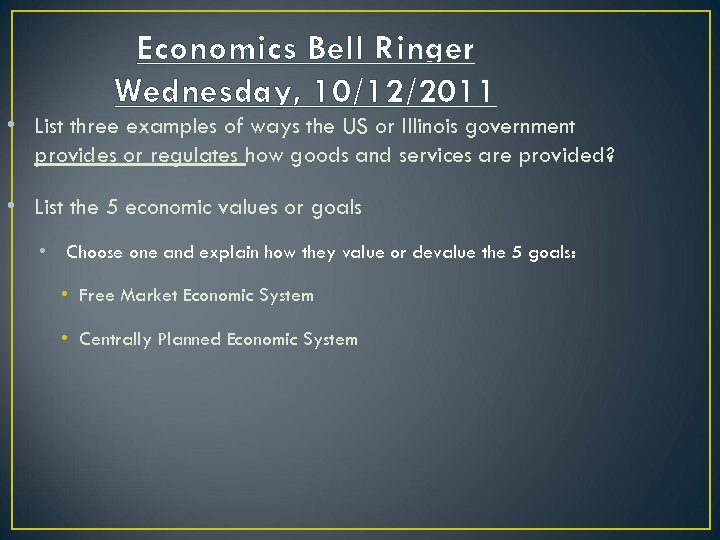 Economics Bell Ringer
Wednesday, 10/12/2011

• List three examples of ways the US or Illinois government provides or regulates how goods and services are provided?

• List the 5 economic values or goals

• Choose one and explain how they value or devalue the 5 goals:

• Free Market Economic System

• Centrally Planned Economic System